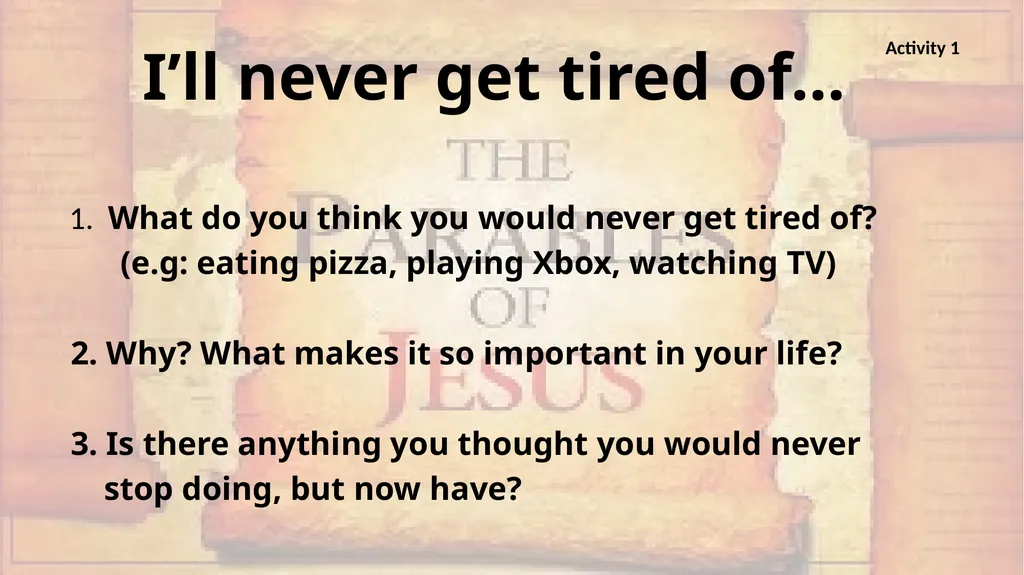 Activity 1

I’ll never get tired of…

THE PARABLES OF JESUS

1. What do you think you would never get tired of? (e.g: eating pizza, playing Xbox, watching TV)

2. Why? What makes it so important in your life?

3. Is there anything you thought you would never stop doing, but now have?